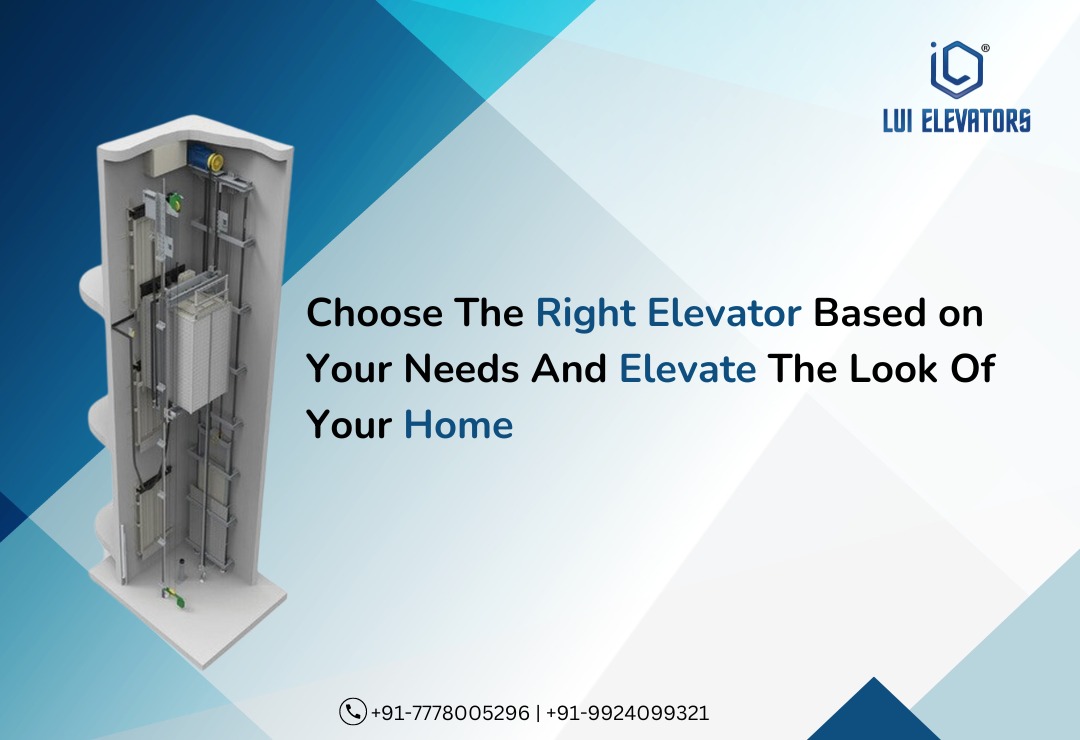 LUI ELEVATORS

Choose The Right Elevator Based on Your Needs And Elevate The Look Of Your Home

+91-7778005296 | +91-9924099321